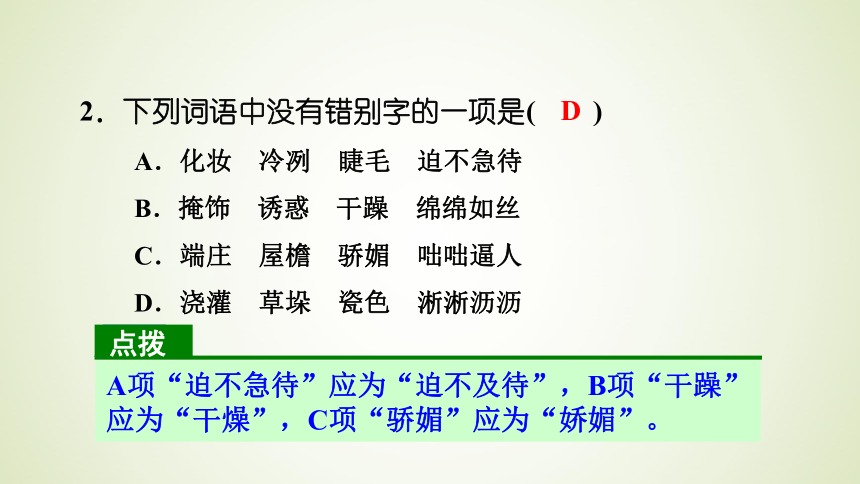 2．下列词语中没有错别字的一项是(　D　)

A．化妆　冷冽　睫毛　迫不急待

B．掩饰　诱惑　干躁　绵绵如丝

C．端庄　屋檐　骄媚　咄咄逼人

D．浇灌　草垛　瓷色　淅淅沥沥

点拨

A项“迫不急待”应为“迫不及待”，B项“干躁”应为“干燥”，C项“骄媚”应为“娇媚”。